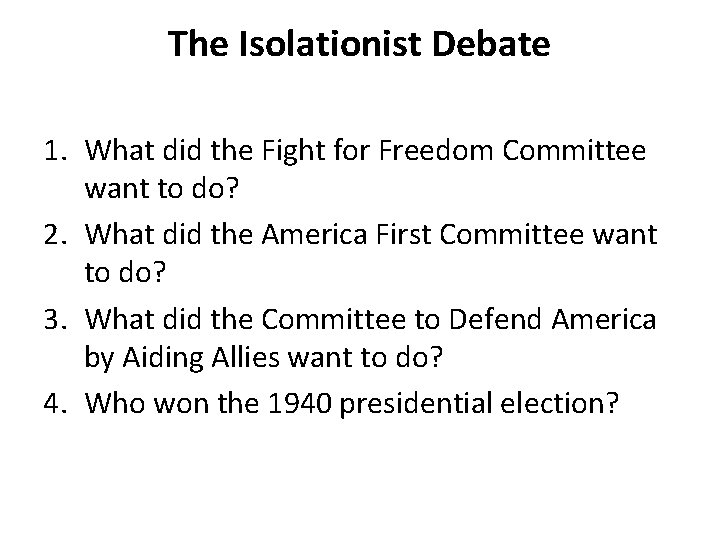 The Isolationist Debate

1. What did the Fight for Freedom Committee want to do?
2. What did the America First Committee want to do?
3. What did the Committee to Defend America by Aiding Allies want to do?
4. Who won the 1940 presidential election?